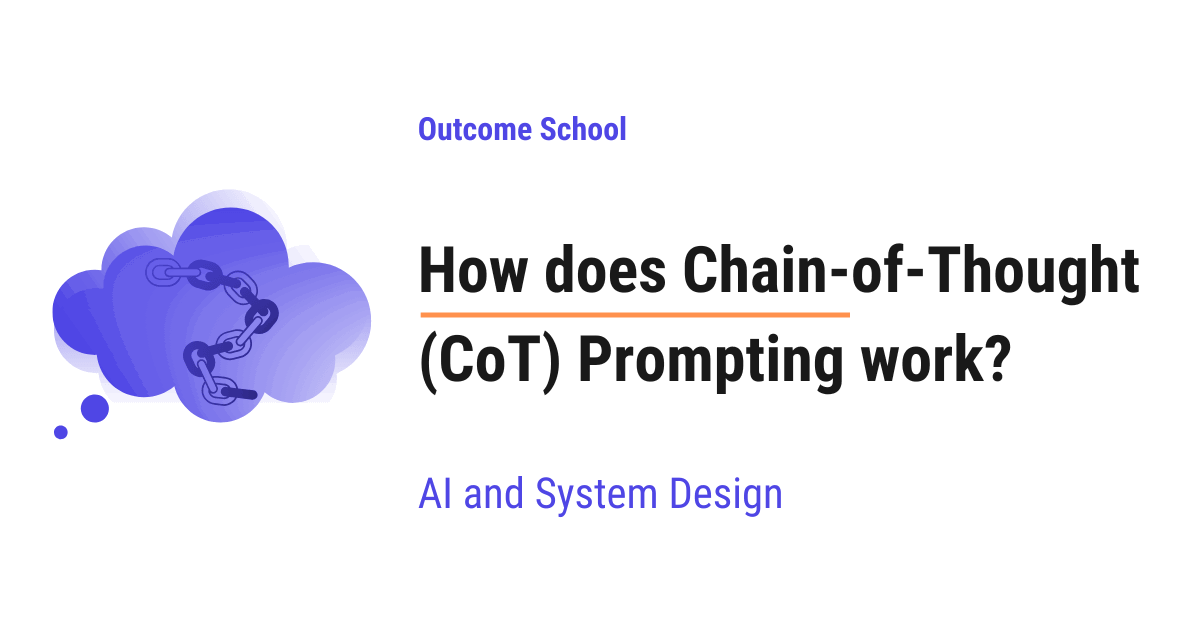 Outcome School

How does Chain-of-Thought (CoT) Prompting work?

AI and System Design